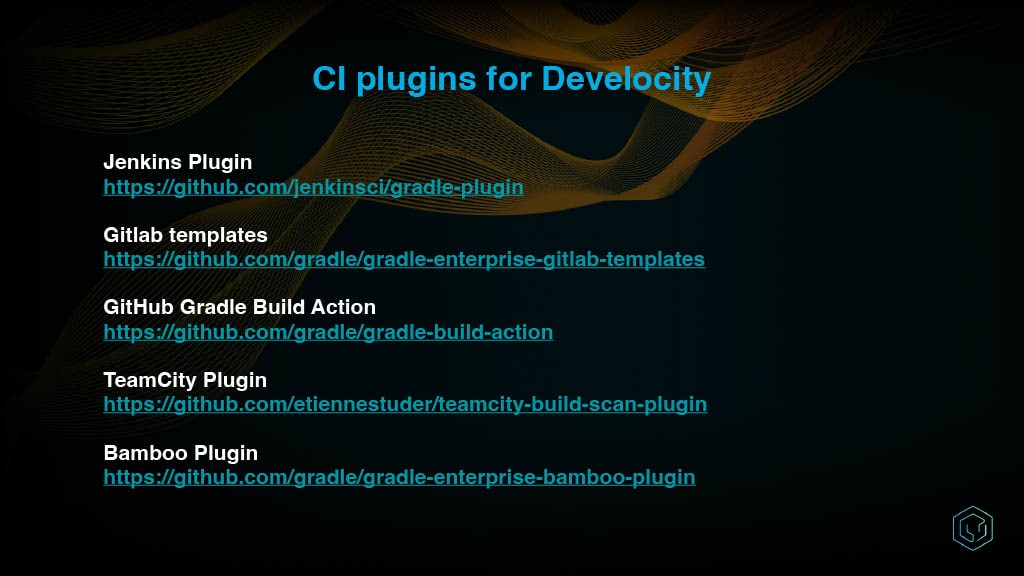 CI plugins for Develocity

Jenkins Plugin
https://github.com/jenkinsci/gradle-plugin

Gitlab templates
https://github.com/gradle/gradle-enterprise-gitlab-templates

GitHub Gradle Build Action
https://github.com/gradle/gradle-build-action

TeamCity Plugin
https://github.com/etiennestuder/teamcity-build-scan-plugin

Bamboo Plugin
https://github.com/gradle/gradle-enterprise-bamboo-plugin